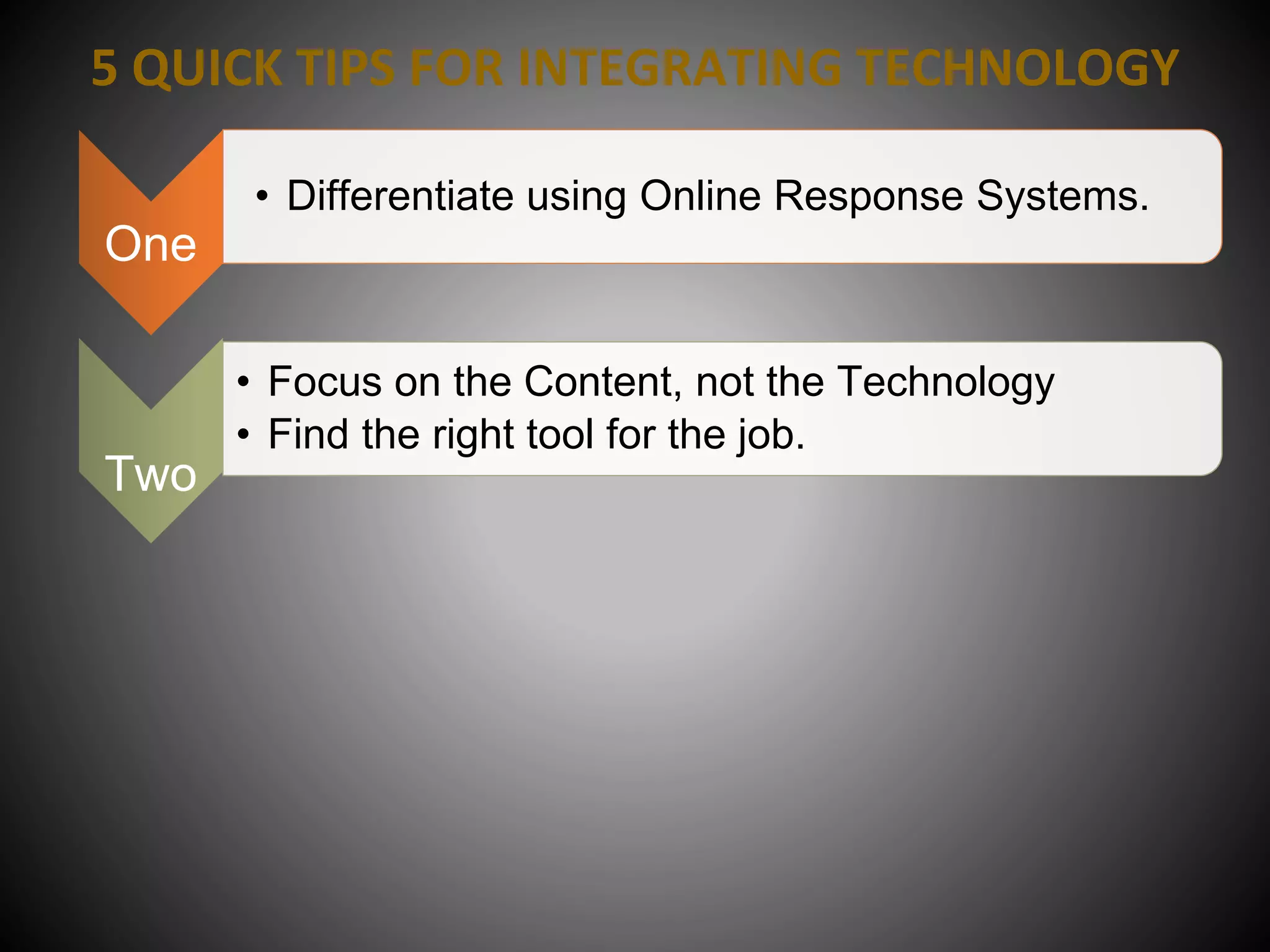 5 QUICK TIPS FOR INTEGRATING TECHNOLOGY

One

• Differentiate using Online Response Systems.

Two

• Focus on the Content, not the Technology
• Find the right tool for the job.